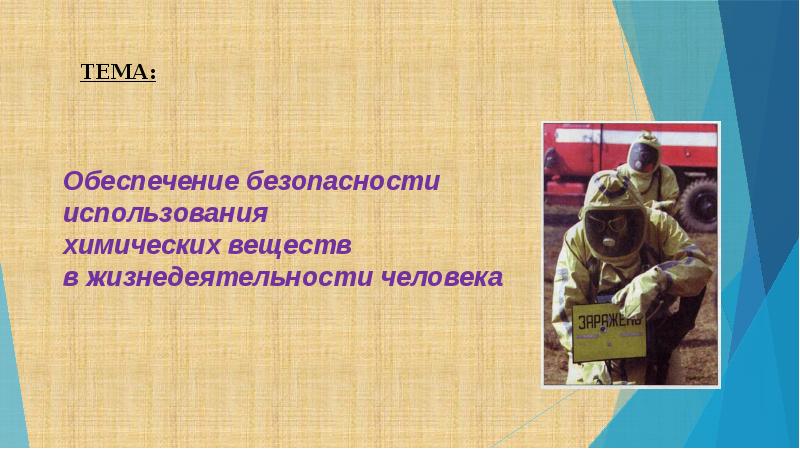 ТЕМА:

Обеспечение безопасности использования химических веществ в жизнедеятельности человека

ЗАРАЖЕНО